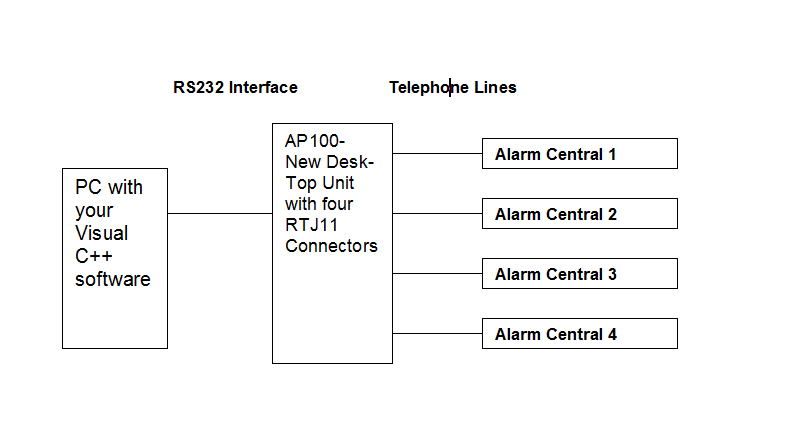 RS232 Interface

Telephone Lines

PC with your Visual C++ software

AP100- New Desk-Top Unit with four RTJ11 Connectors

Alarm Central 1

Alarm Central 2

Alarm Central 3

Alarm Central 4